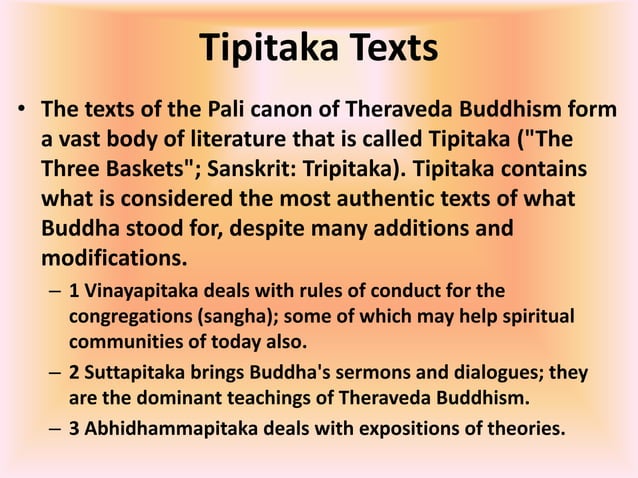 Tipitaka Texts

• The texts of the Pali canon of Theraveda Buddhism form a vast body of literature that is called Tipitaka ("The Three Baskets"; Sanskrit: Tripitaka). Tipitaka contains what is considered the most authentic texts of what Buddha stood for, despite many additions and modifications.

– 1 Vinayapitaka deals with rules of conduct for the congregations (sangha); some of which may help spiritual communities of today also.

– 2 Suttapitaka brings Buddha's sermons and dialogues; they are the dominant teachings of Theraveda Buddhism.

– 3 Abhidhammapitaka deals with expositions of theories.